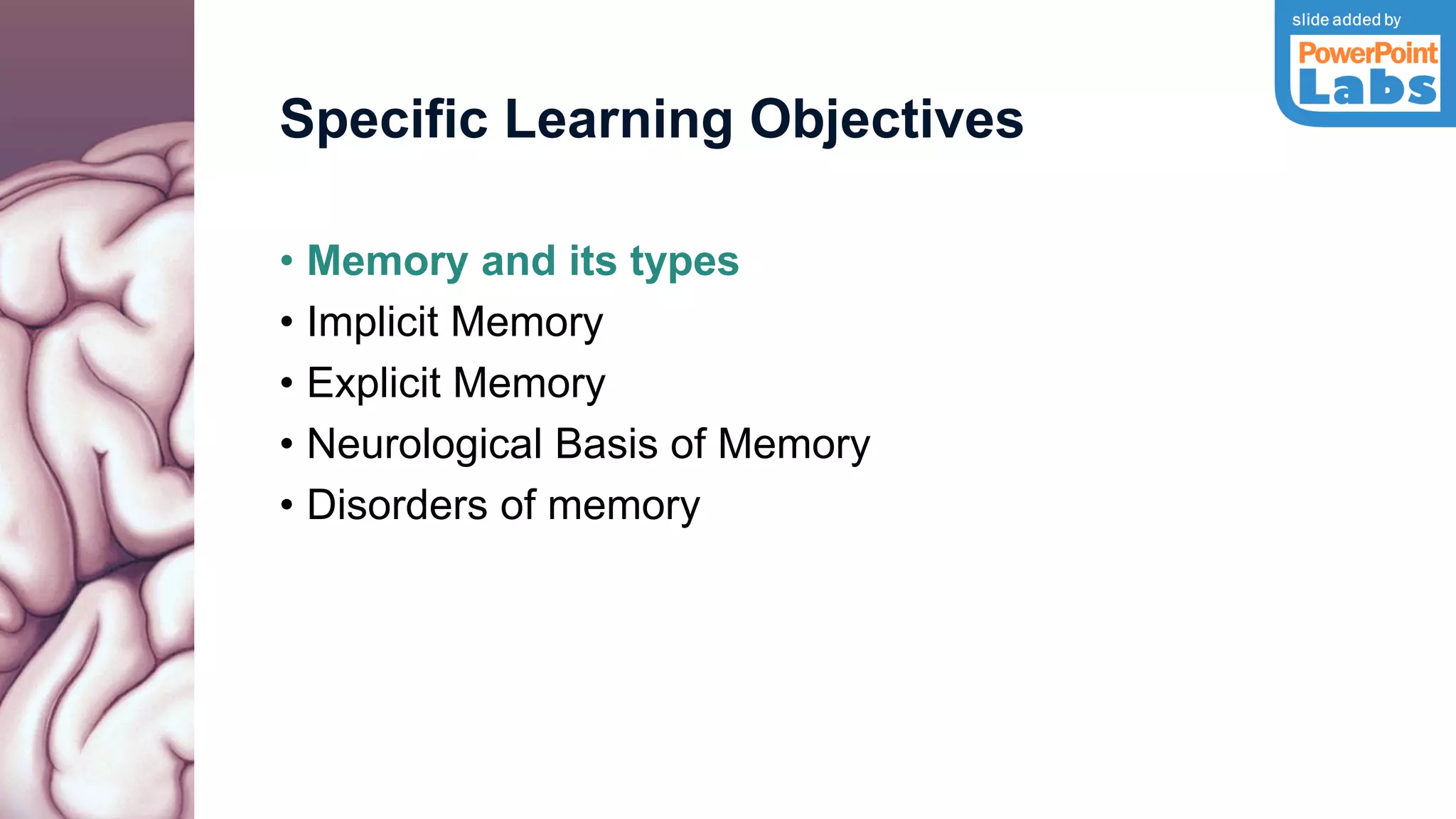 slide added by
PowerPoint Labs

Specific Learning Objectives

• Memory and its types
• Implicit Memory
• Explicit Memory
• Neurological Basis of Memory
• Disorders of memory